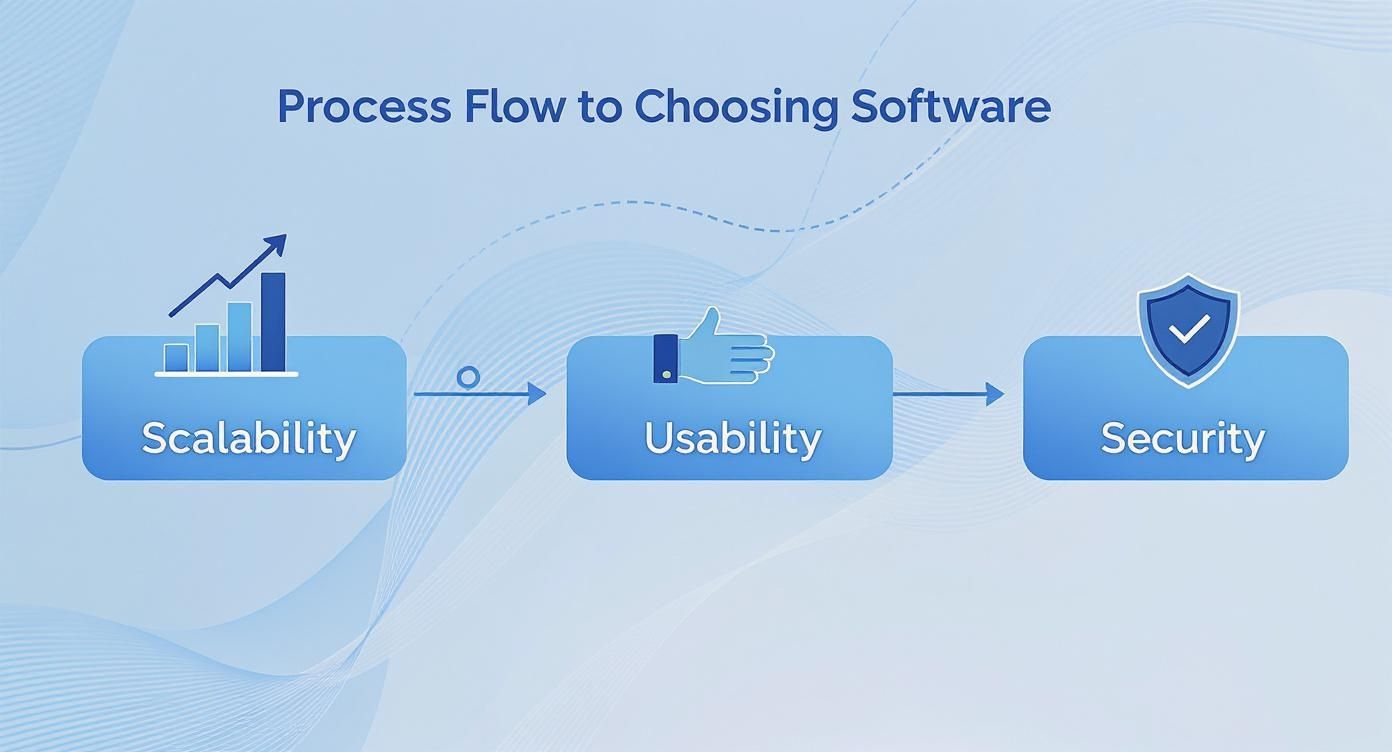 Process Flow to Choosing Software

Scalability

Usability

Security